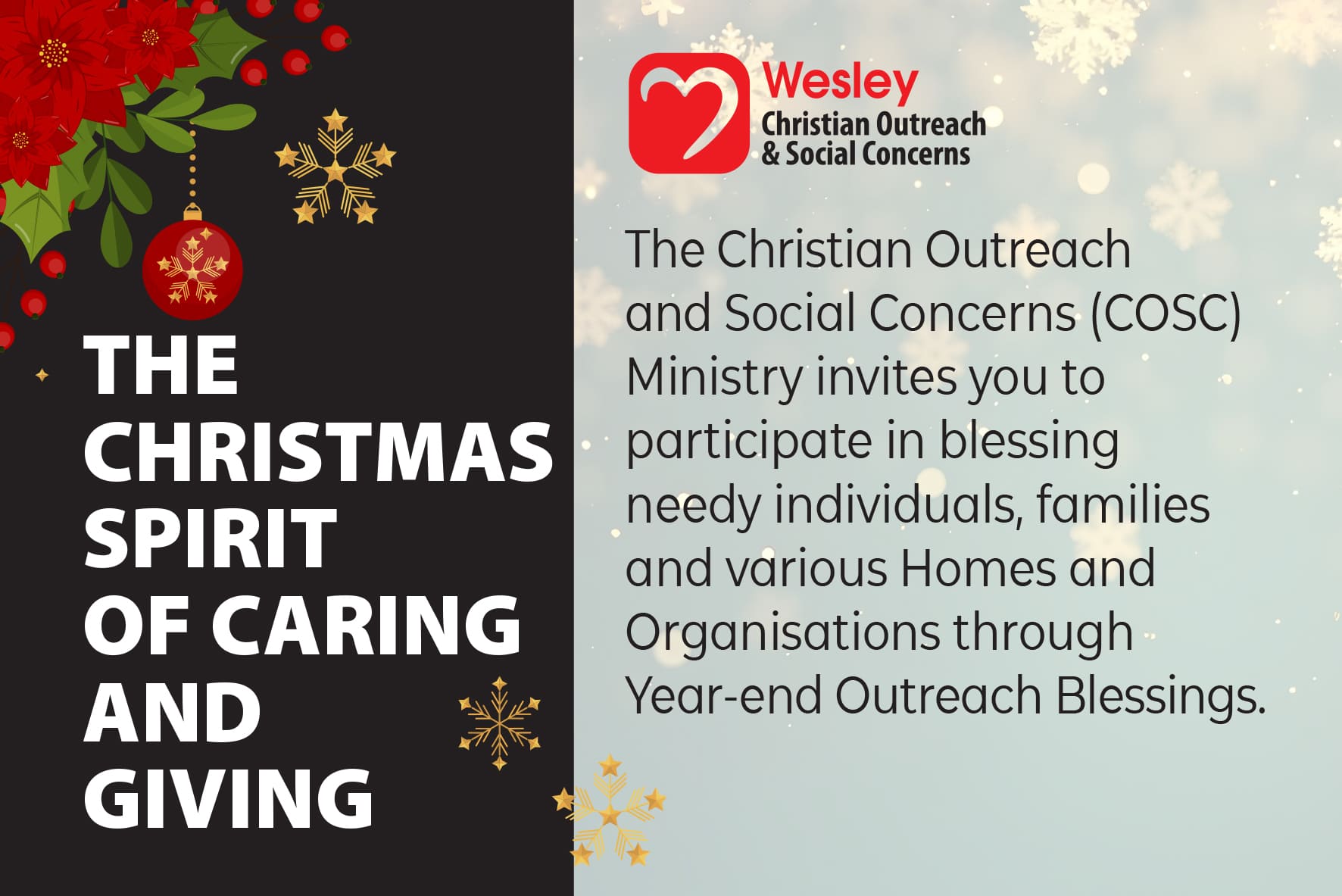 THE CHRISTMAS SPIRIT OF CARING AND GIVING

Wesley
Christian Outreach
& Social Concerns

The Christian Outreach and Social Concerns (COSC) Ministry invites you to participate in blessing needy individuals, families and various Homes and Organisations through Year-end Outreach Blessings.